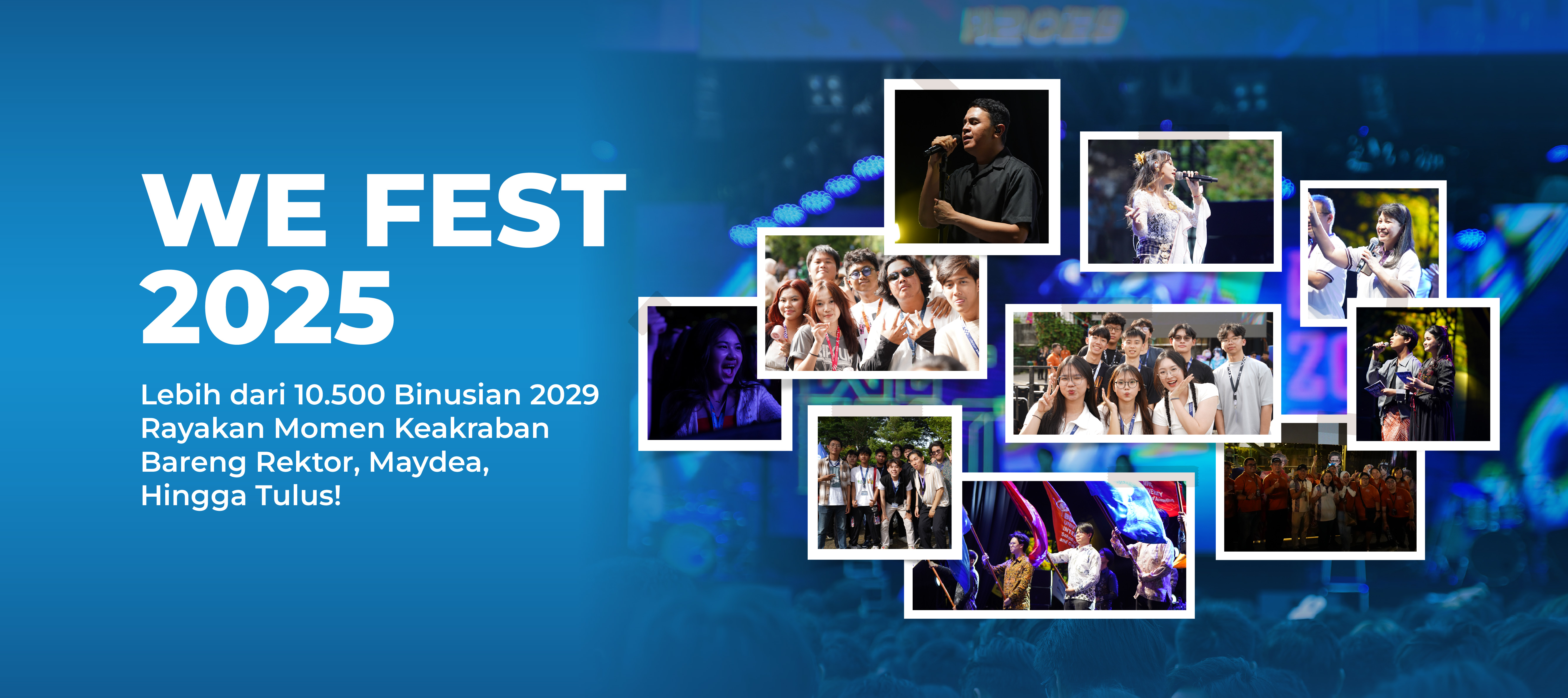 WE FEST 2025

Lebih dari 10.500 Binusian 2029 Rayakan Momen Keakraban Bareng Rektor, Maydea, Hingga Tulus!